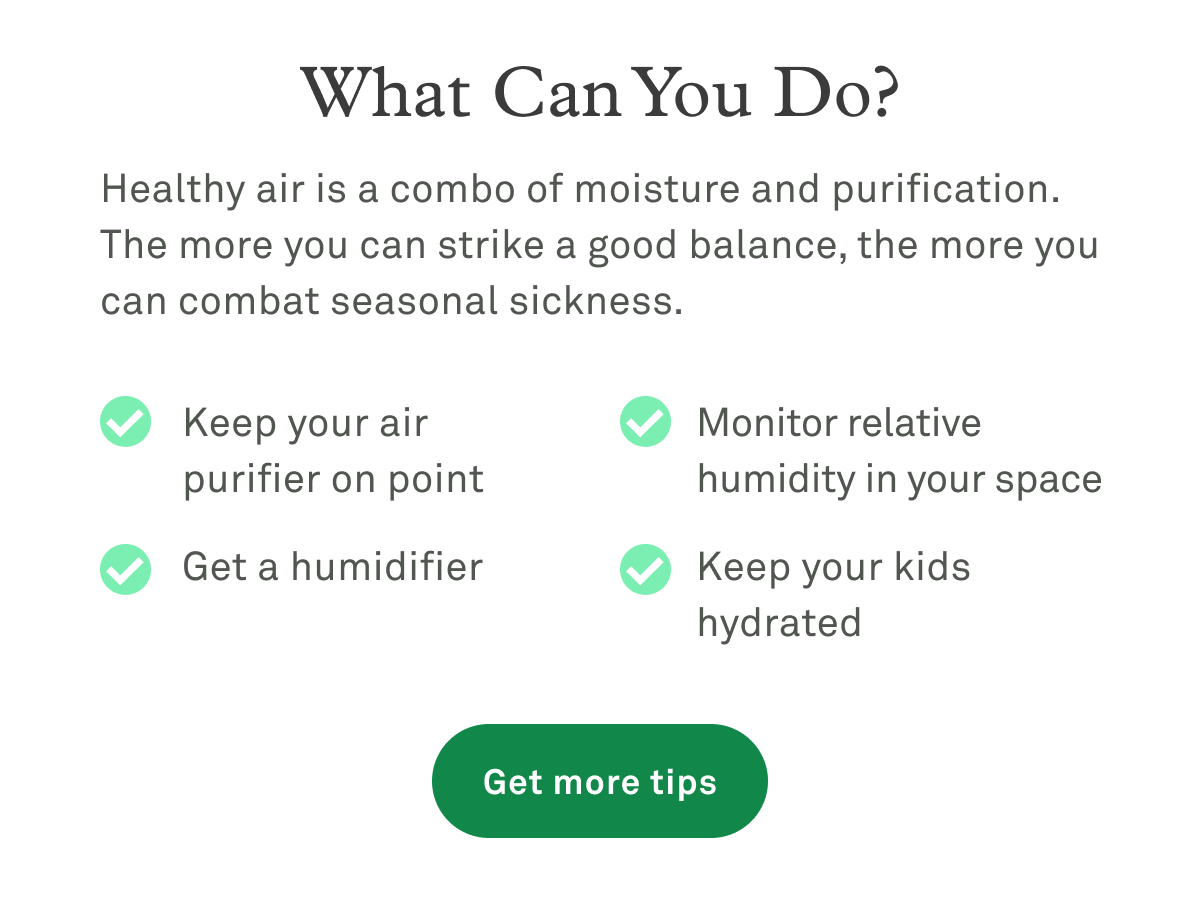 What Can You Do?

Healthy air is a combo of moisture and purification. The more you can strike a good balance, the more you can combat seasonal sickness.

Keep your air purifier on point

Get a humidifier

Monitor relative humidity in your space

Keep your kids hydrated

Get more tips